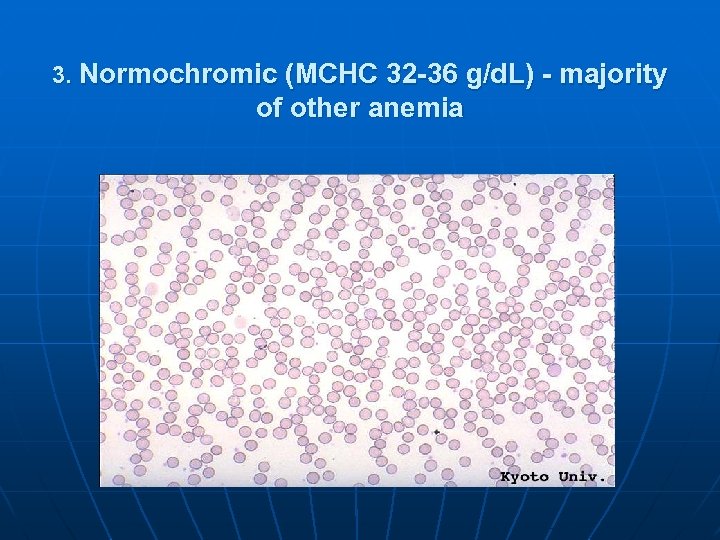 3. Normochromic (MCHC 32-36 g/dL) - majority of other anemia

Kyoto Univ.